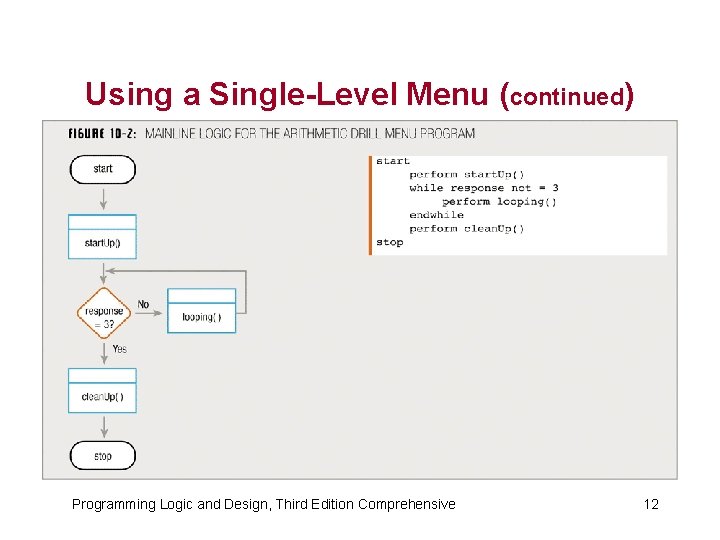 Using a Single-Level Menu (continued)

FIGURE 10-2: MAINLINE LOGIC FOR THE ARITHMETIC DRILL MENU PROGRAM

start

startUp()

response = 3?

No

looping()

Yes

cleanUp()

stop

start
perform startUp()
while response not = 3
perform looping()
endwhile
perform cleanUp()
stop

Programming Logic and Design, Third Edition Comprehensive

12